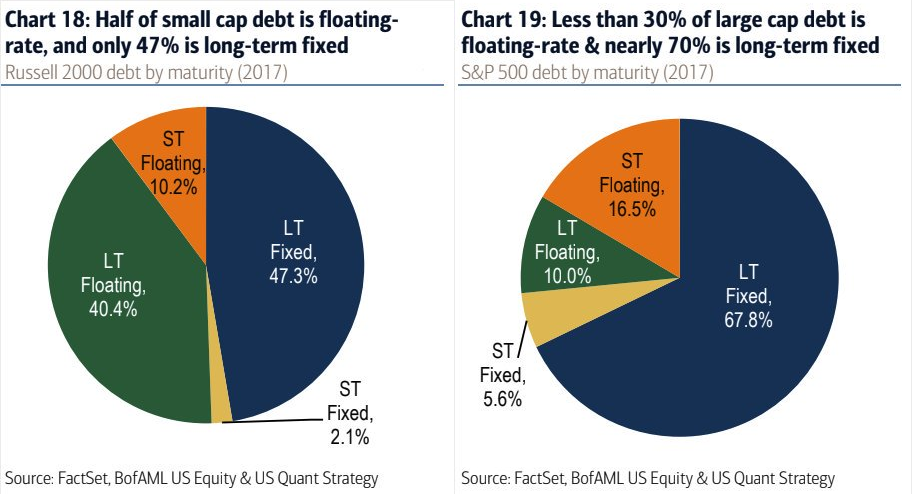 Chart 18: Half of small cap debt is floating-rate, and only 47% is long-term fixed
Russell 2000 debt by maturity (2017)

ST Floating, 10.2%

LT Fixed, 47.3%

LT Floating, 40.4%

ST Fixed, 2.1%

Source: FactSet, BofAML US Equity & US Quant Strategy

Chart 19: Less than 30% of large cap debt is floating-rate & nearly 70% is long-term fixed
S&P 500 debt by maturity (2017)

ST Floating, 16.5%

LT Floating, 10.0%

LT Fixed, 67.8%

ST Fixed, 5.6%

Source: FactSet, BofAML US Equity & US Quant Strategy